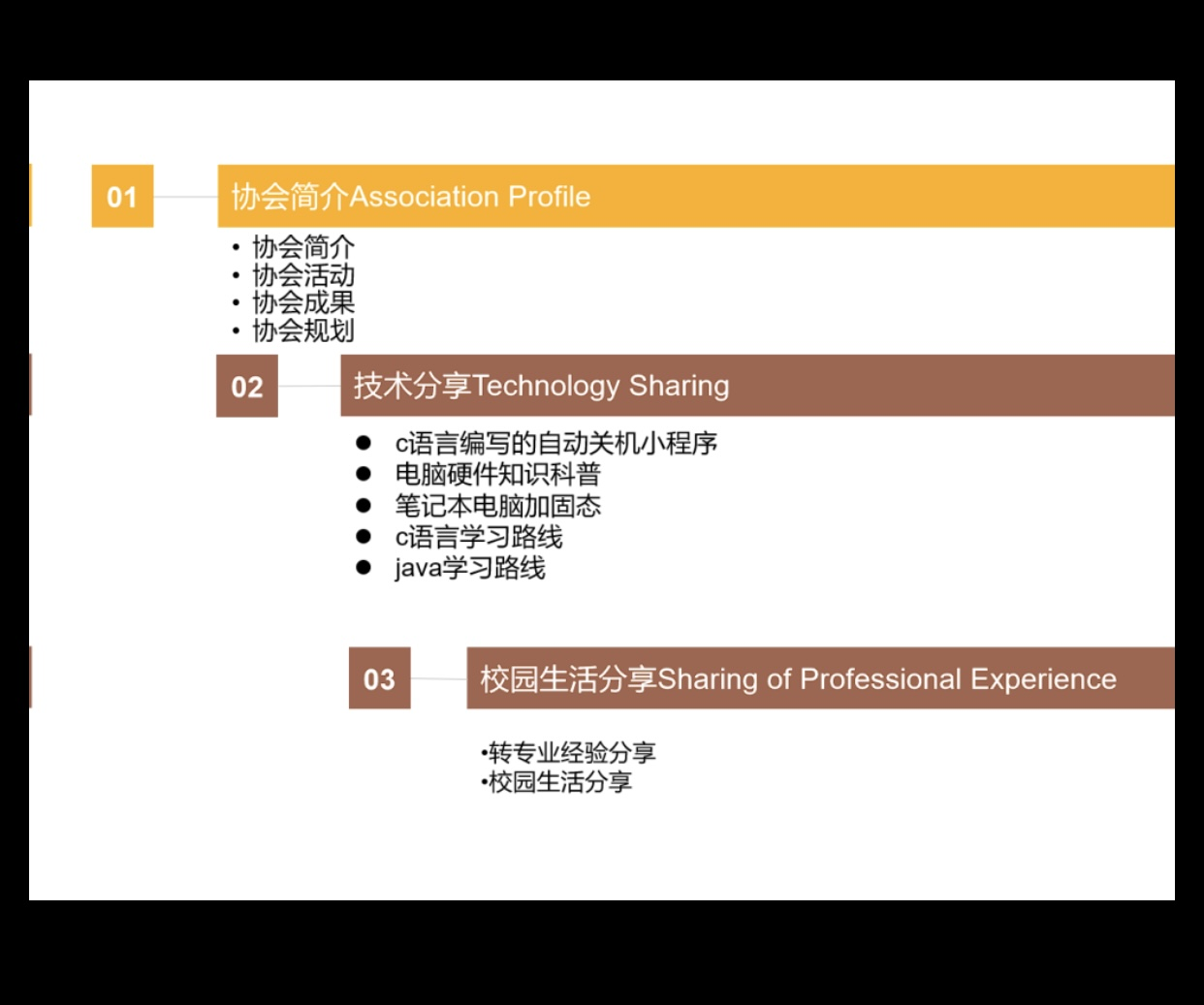 01

协会简介Association Profile

• 协会简介
• 协会活动
• 协会成果
• 协会规划

02

技术分享Technology Sharing

● c语言编写的自动关机小程序
● 电脑硬件知识科普
● 笔记本电脑加固态
● c语言学习路线
● java学习路线

03

校园生活分享Sharing of Professional Experience

•转专业经验分享
•校园生活分享